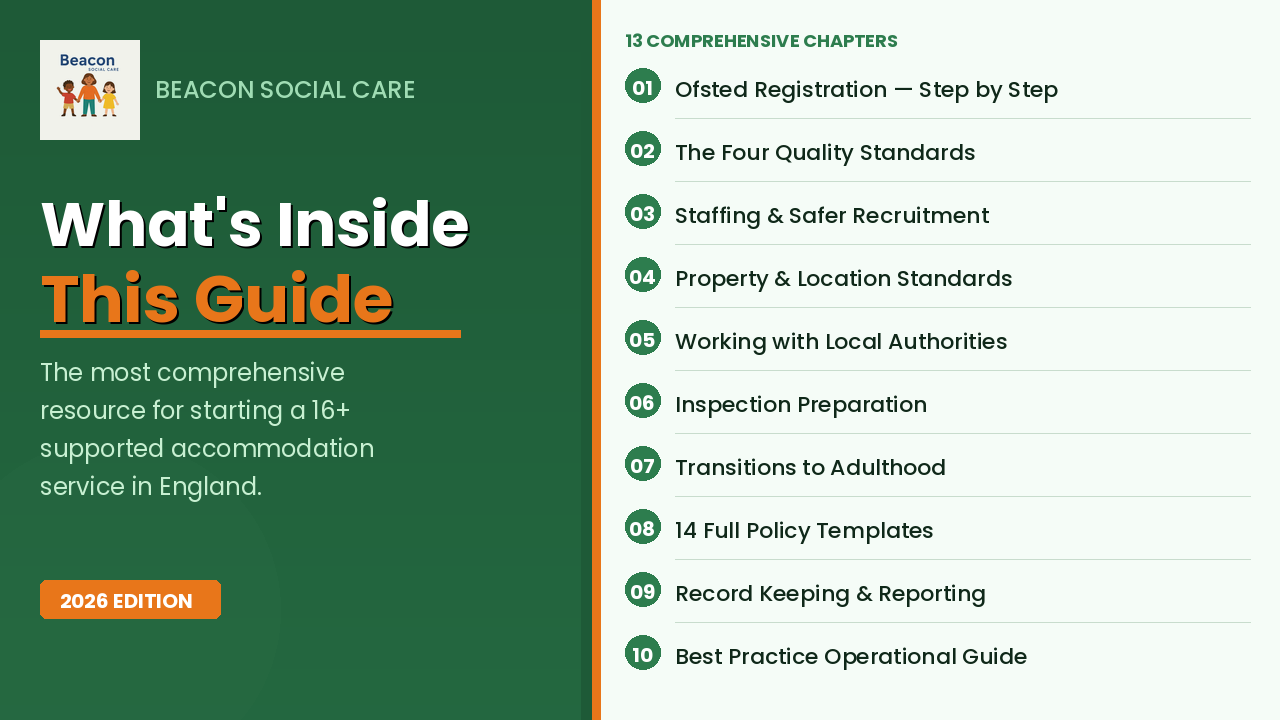 Beacon
SOCIAL CARE

BEACON SOCIAL CARE

What's Inside
This Guide

The most comprehensive resource for starting a 16+ supported accommodation service in England.

2026 EDITION

13 COMPREHENSIVE CHAPTERS

01 Ofsted Registration — Step by Step

02 The Four Quality Standards

03 Staffing & Safer Recruitment

04 Property & Location Standards

05 Working with Local Authorities

06 Inspection Preparation

07 Transitions to Adulthood

08 14 Full Policy Templates

09 Record Keeping & Reporting

10 Best Practice Operational Guide